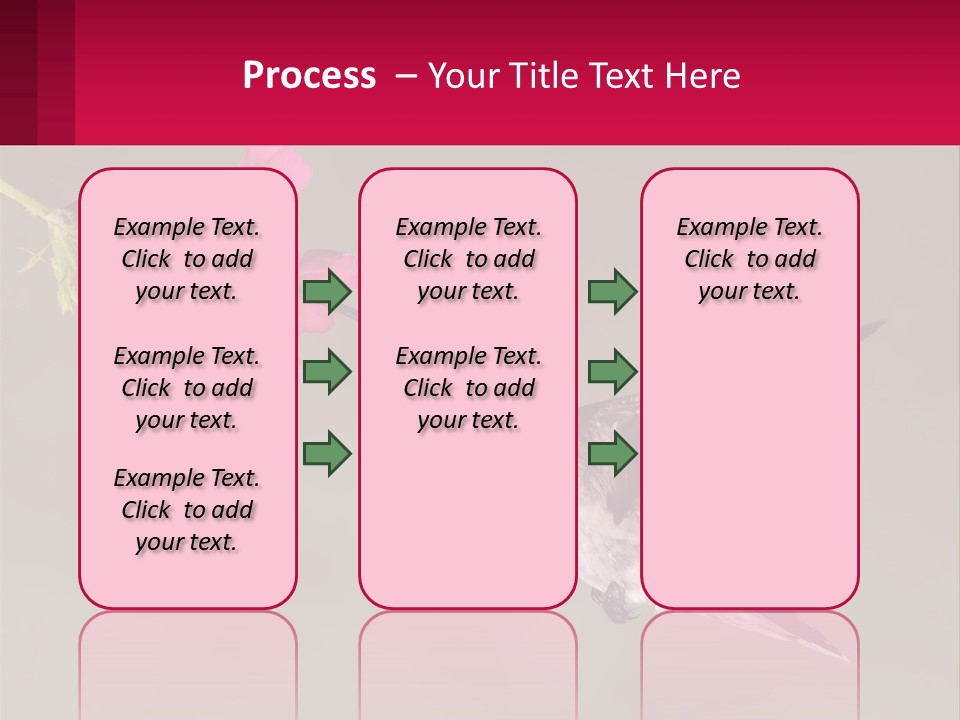 Process – Your Title Text Here

Example Text. Click to add your text.

Example Text. Click to add your text.

Example Text. Click to add your text.

Example Text. Click to add your text.

Example Text. Click to add your text.

Example Text. Click to add your text.